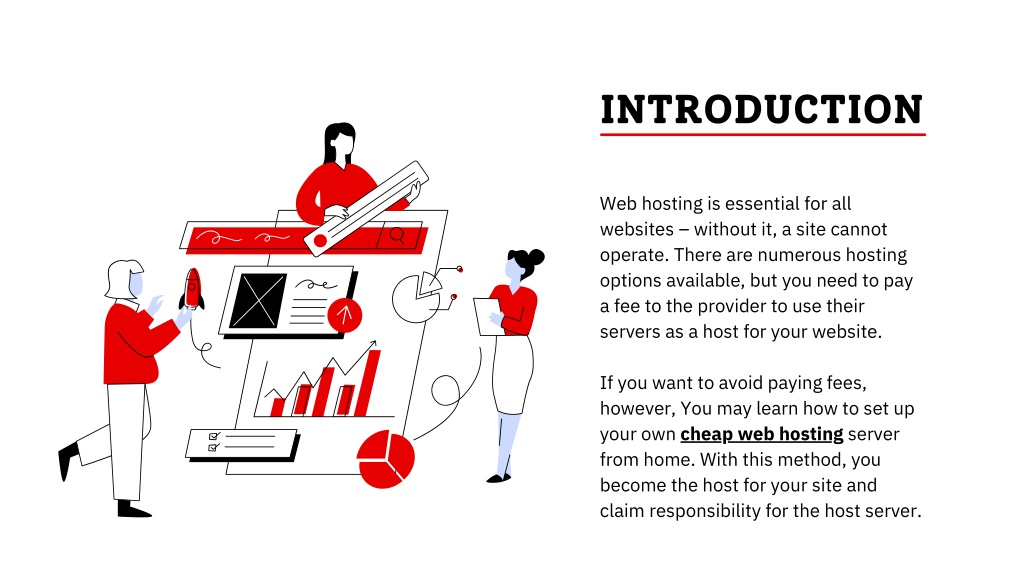 INTRODUCTION

Web hosting is essential for all websites – without it, a site cannot operate. There are numerous hosting options available, but you need to pay a fee to the provider to use their servers as a host for your website.

If you want to avoid paying fees, however, You may learn how to set up your own cheap web hosting server from home. With this method, you become the host for your site and claim responsibility for the host server.